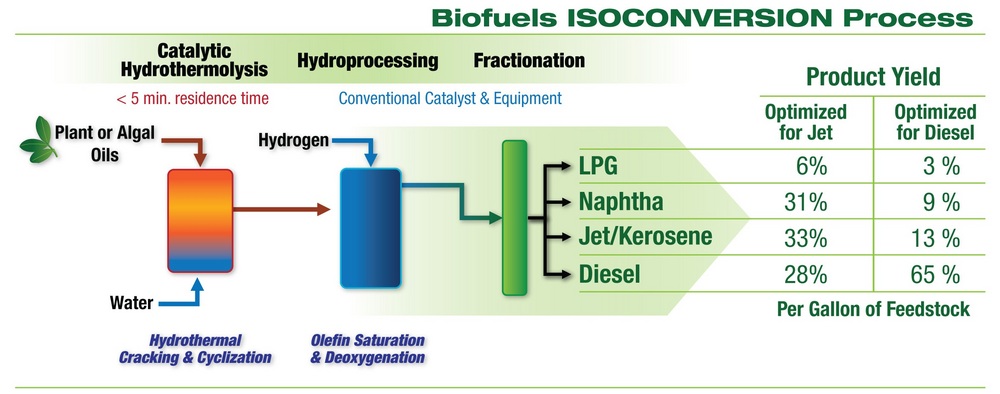 Biofuels ISOCONVERSION Process

Catalytic Hydrothermolysis

Hydroprocessing

Fractionation

< 5 min. residence time

Conventional Catalyst & Equipment

Plant or Algal Oils

Hydrogen

Water

Hydrothermal Cracking & Cyclization

Olefin Saturation & Deoxygenation

Product Yield

| | Optimized for Jet | Optimized for Diesel |
|---|---|---|
| LPG | 6% | 3 % |
| Naphtha | 31% | 9 % |
| Jet/Kerosene | 33% | 13 % |
| Diesel | 28% | 65 % |

Per Gallon of Feedstock